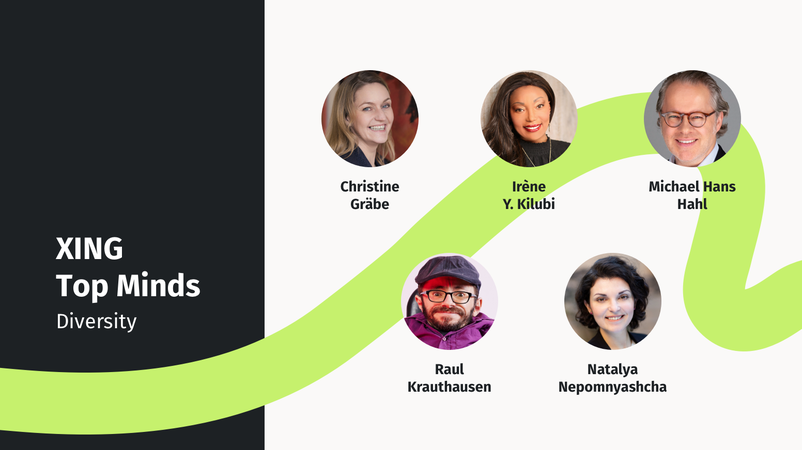 XING
Top Minds
Diversity

Christine
Gräbe

Irène
Y. Kilubi

Michael Hans
Hahl

Raul
Krauthausen

Natalya
Nepomnyashcha